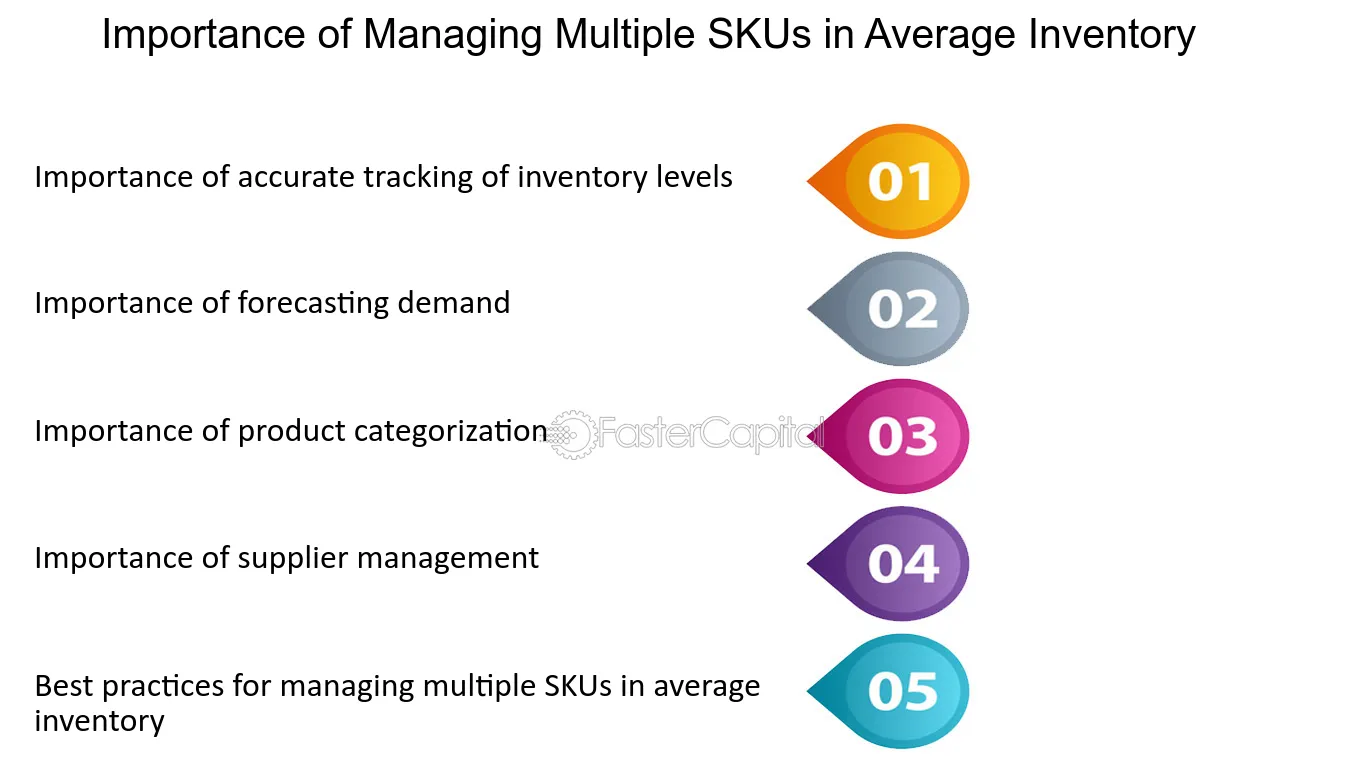 Importance of Managing Multiple SKUs in Average Inventory

Importance of accurate tracking of inventory levels

01

Importance of forecasting demand

02

Importance of product categorization

FasterCapital

03

Importance of supplier management

04

Best practices for managing multiple SKUs in average inventory

05